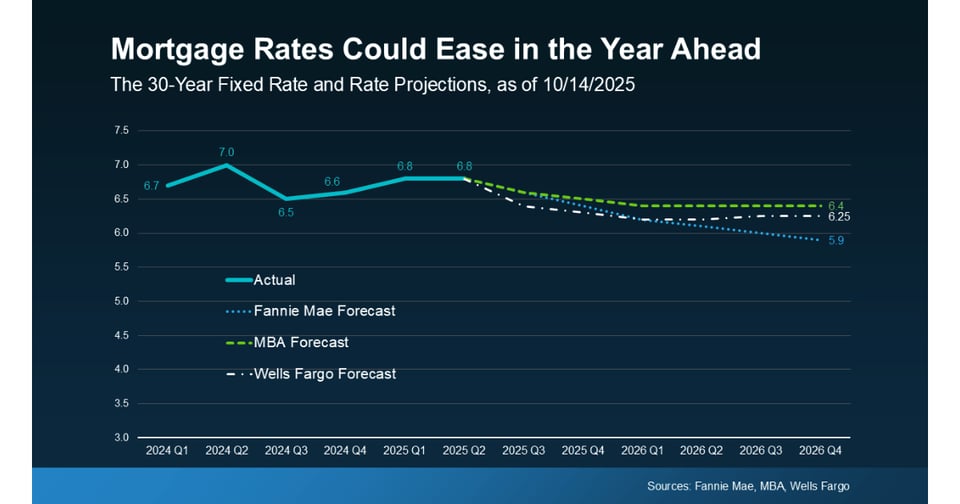 Mortgage Rates Could Ease in the Year Ahead
The 30-Year Fixed Rate and Rate Projections, as of 10/14/2025

7.5
7.0
6.5
6.0
5.5
5.0
4.5
4.0
3.5
3.0

6.7
7.0
6.5
6.6
6.8
6.8
6.4
6.25
5.9

Actual
Fannie Mae Forecast
MBA Forecast
Wells Fargo Forecast

2024 Q1 2024 Q2 2024 Q3 2024 Q4 2025 Q1 2025 Q2 2025 Q3 2025 Q4 2026 Q1 2026 Q2 2026 Q3 2026 Q4

Sources: Fannie Mae, MBA, Wells Fargo